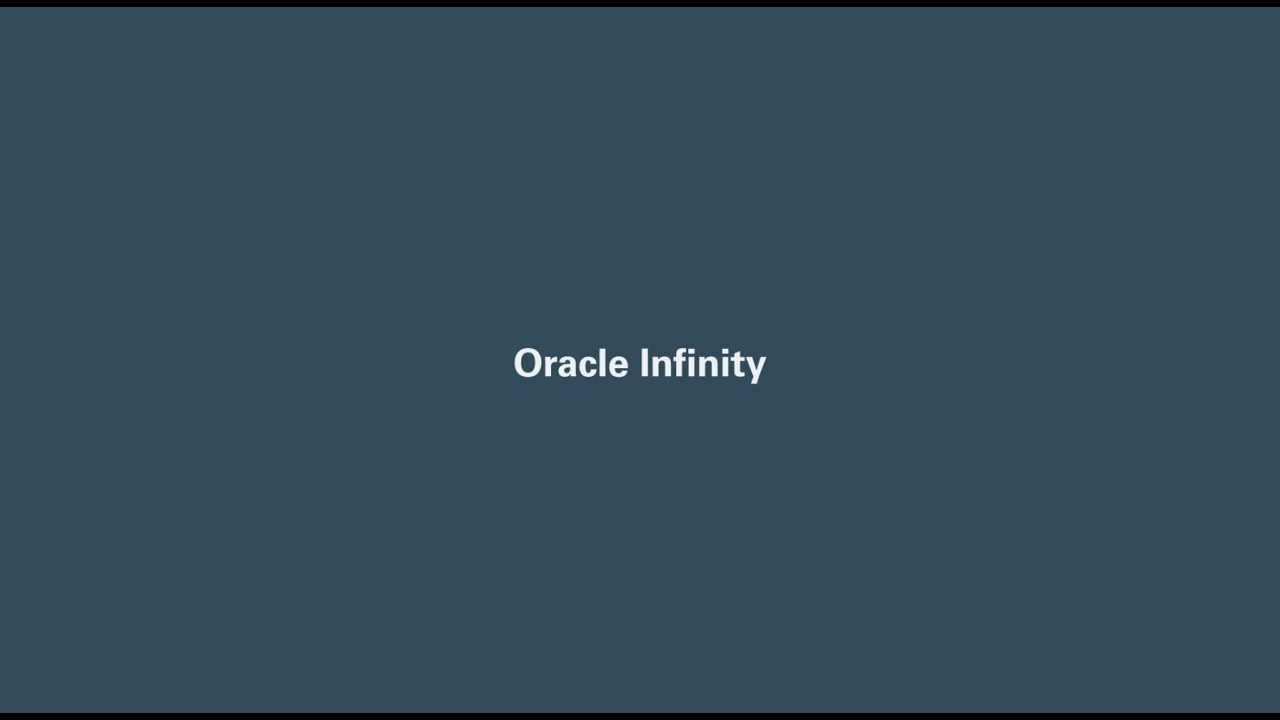 Oracle Infinity